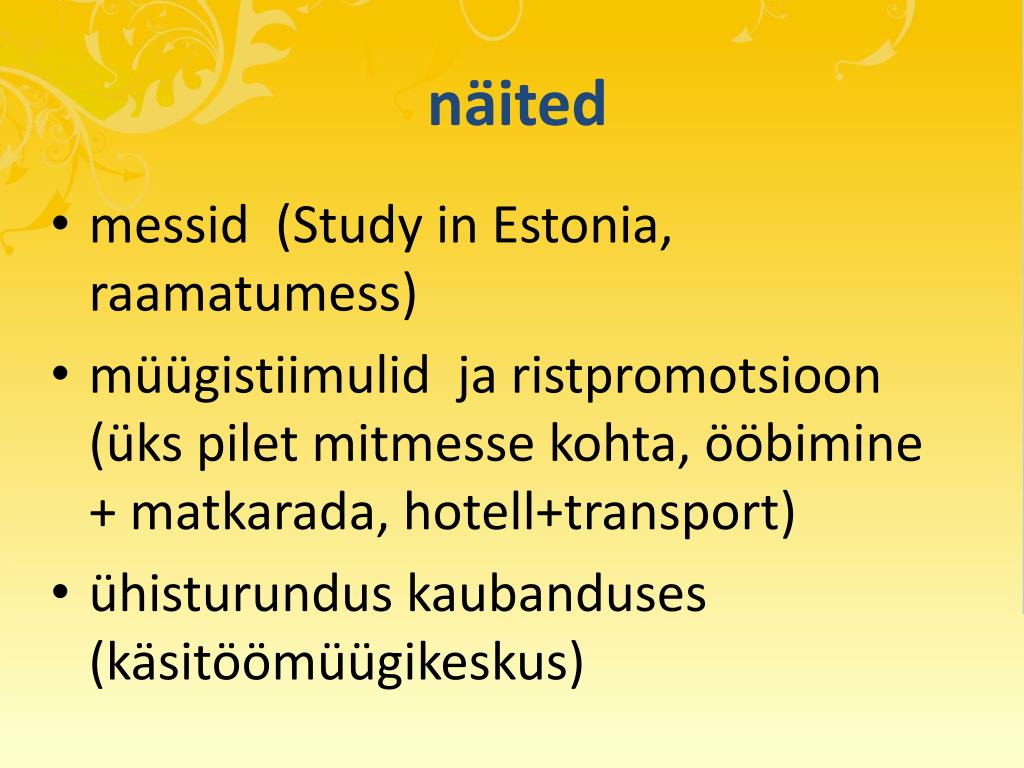 näited

• messid (Study in Estonia, raamatumess)
• müügistiimulid ja ristpromotsioon (üks pilet mitmesse kohta, ööbimine + matkarada, hotell+transport)
• ühisturundus kaubanduses (käsitöömüügikeskus)